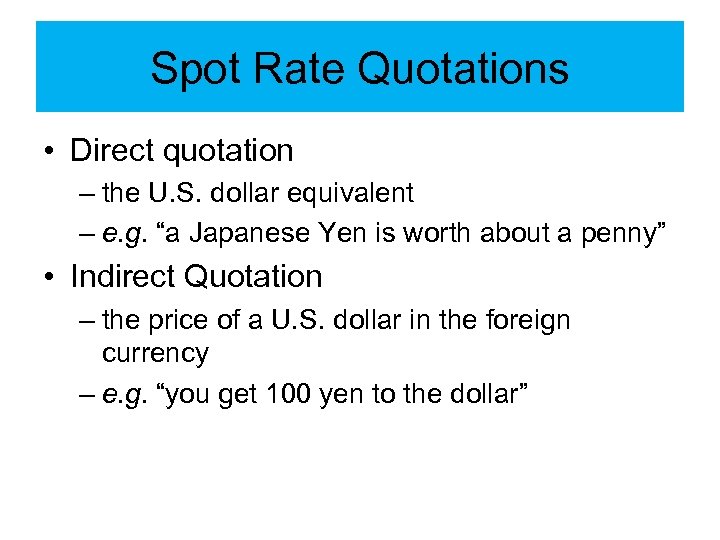 Spot Rate Quotations

• Direct quotation
– the U.S. dollar equivalent
– e.g. “a Japanese Yen is worth about a penny”

• Indirect Quotation
– the price of a U.S. dollar in the foreign currency
– e.g. “you get 100 yen to the dollar”